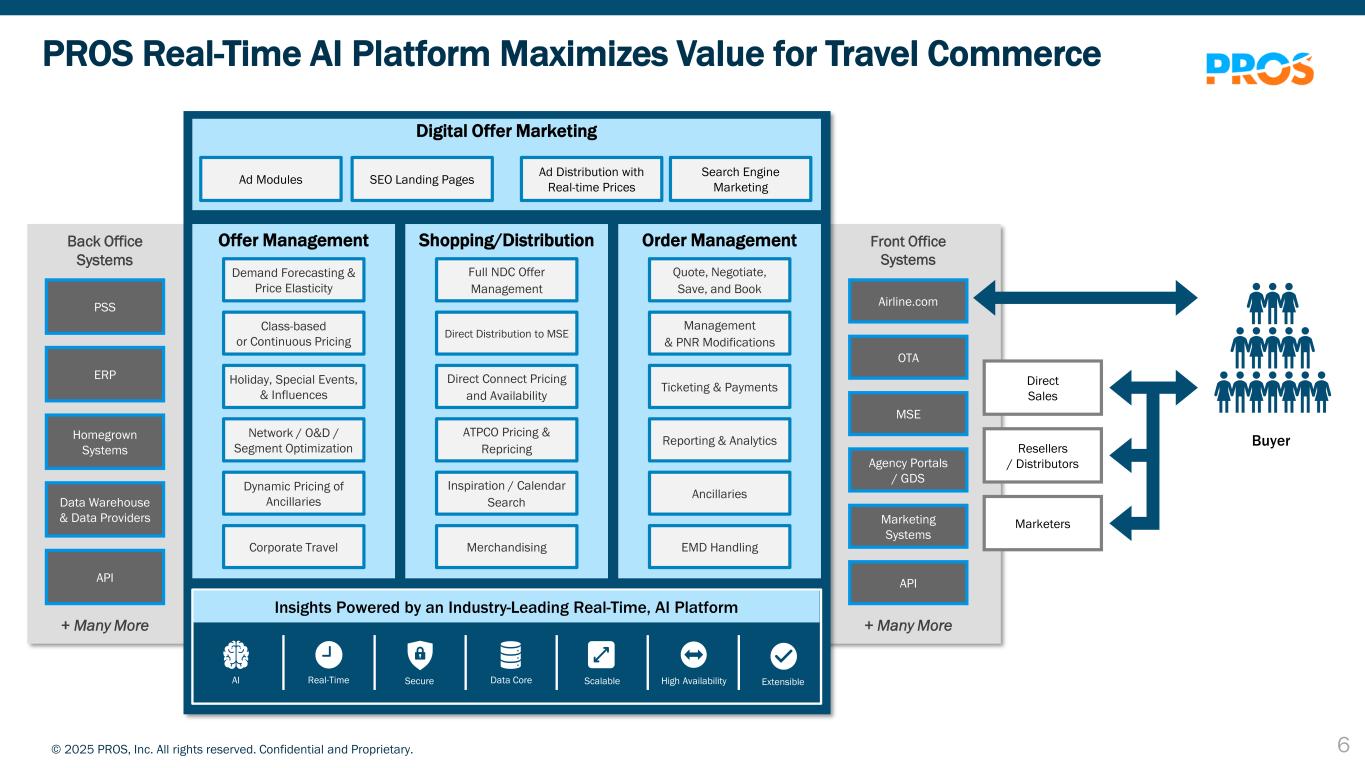 PROS Real-Time AI Platform Maximizes Value for Travel Commerce

PROS

Digital Offer Marketing

Ad Modules
SEO Landing Pages
Ad Distribution with Real-time Prices
Search Engine Marketing

Back Office Systems

PSS
ERP
Homegrown Systems
Data Warehouse & Data Providers
API

+ Many More

Offer Management

Demand Forecasting & Price Elasticity
Class-based or Continuous Pricing
Holiday, Special Events, & Influences
Network / O&D / Segment Optimization
Dynamic Pricing of Ancillaries
Corporate Travel

Shopping/Distribution

Full NDC Offer Management
Direct Distribution to MSE
Direct Connect Pricing and Availability
ATPCO Pricing & Repricing
Inspiration / Calendar Search
Merchandising

Order Management

Quote, Negotiate, Save, and Book
Management & PNR Modifications
Ticketing & Payments
Reporting & Analytics
Ancillaries
EMD Handling

Front Office Systems

Airline.com
OTA
MSE
Agency Portals / GDS
Marketing Systems
API

+ Many More

Direct Sales
Resellers / Distributors
Marketers

Buyer

Insights Powered by an Industry-Leading Real-Time, AI Platform

AI
Real-Time
Secure
Data Core
Scalable
High Availability
Extensible

© 2025 PROS, Inc. All rights reserved. Confidential and Proprietary.

6